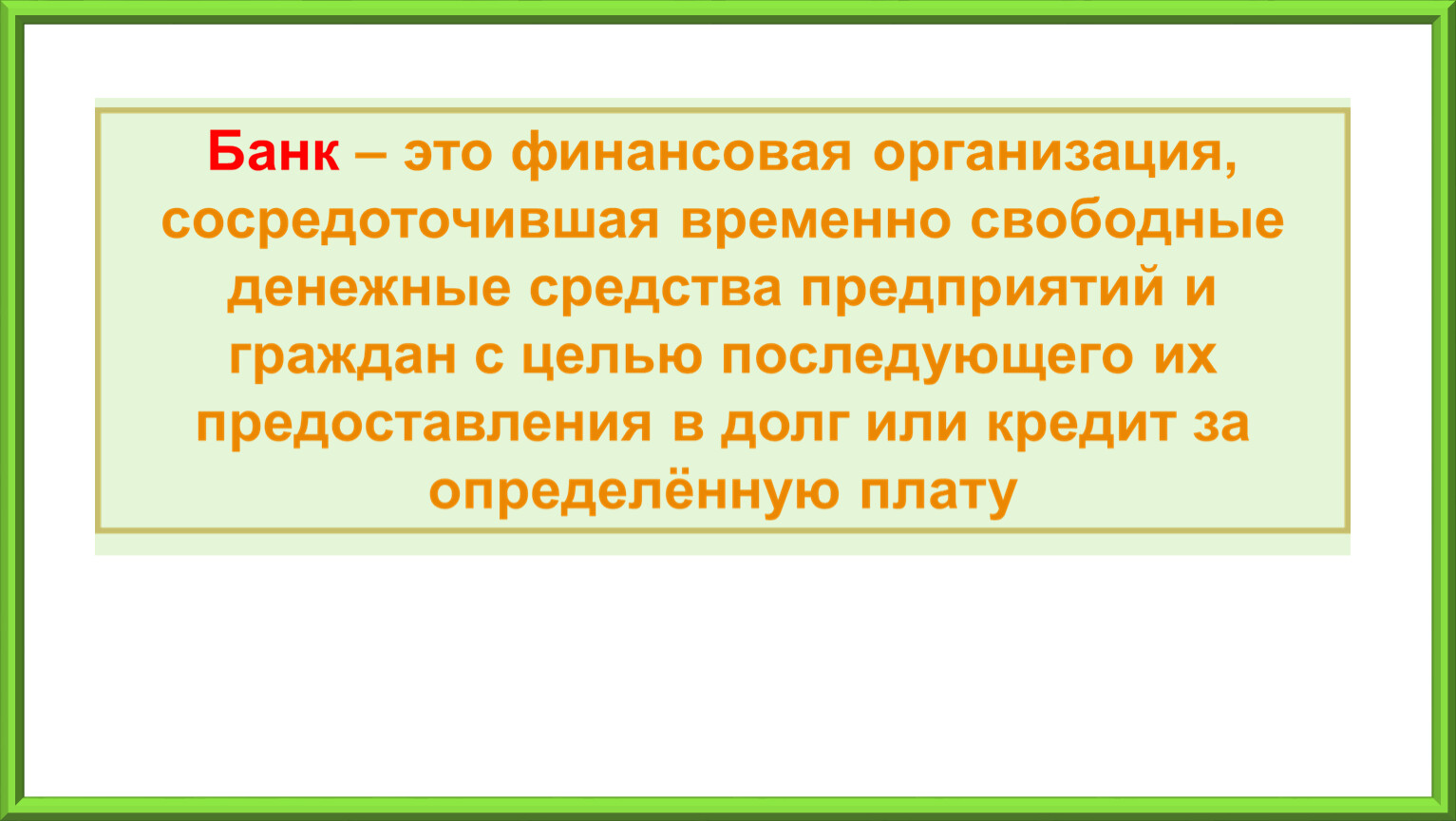 Банк – это финансовая организация, сосредоточившая временно свободные денежные средства предприятий и граждан с целью последующего их предоставления в долг или кредит за определённую плату